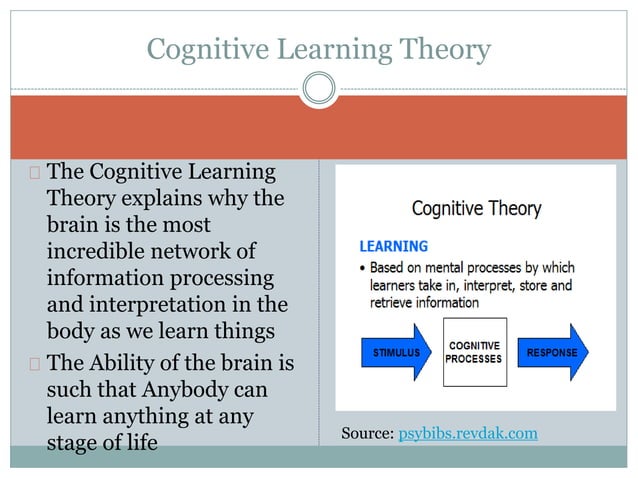 Cognitive Learning Theory

The Cognitive Learning Theory explains why the brain is the most incredible network of information processing and interpretation in the body as we learn things

The Ability of the brain is such that Anybody can learn anything at any stage of life

Cognitive Theory

LEARNING

• Based on mental processes by which learners take in, interpret, store and retrieve information

STIMULUS

COGNITIVE PROCESSES

RESPONSE

Source: psybibs.revdak.com